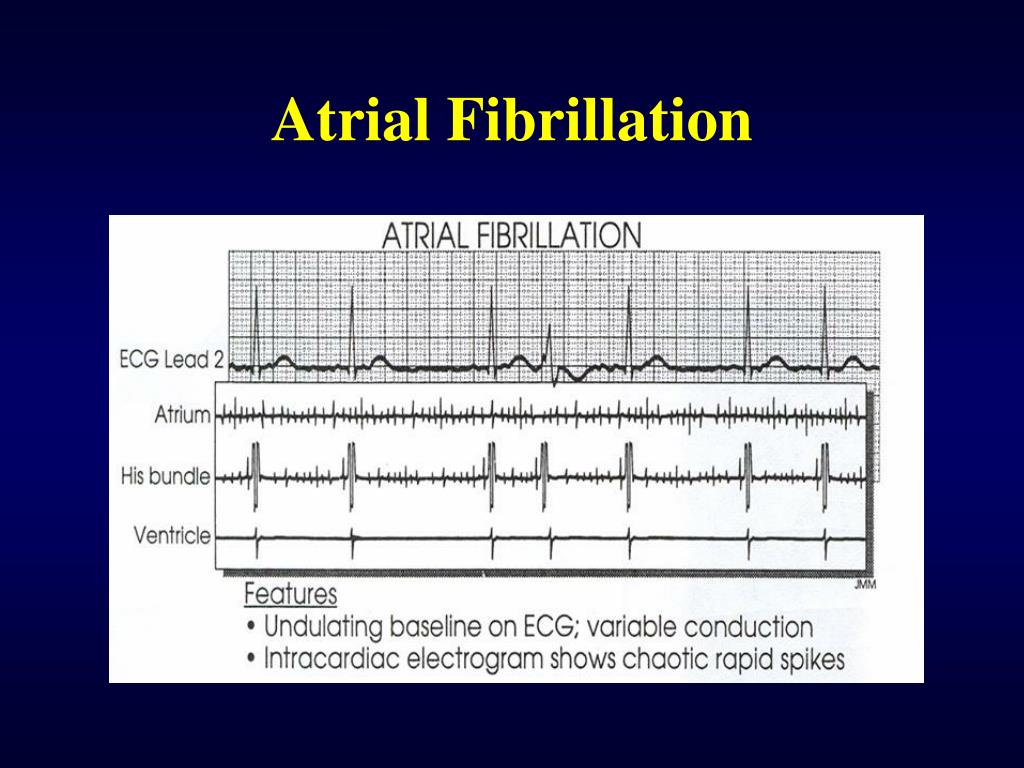 Atrial Fibrillation

ATRIAL FIBRILLATION

ECG Lead 2

Atrium

His bundle

Ventricle

JMM

Features
• Undulating baseline on ECG; variable conduction
• Intracardiac electrogram shows chaotic rapid spikes